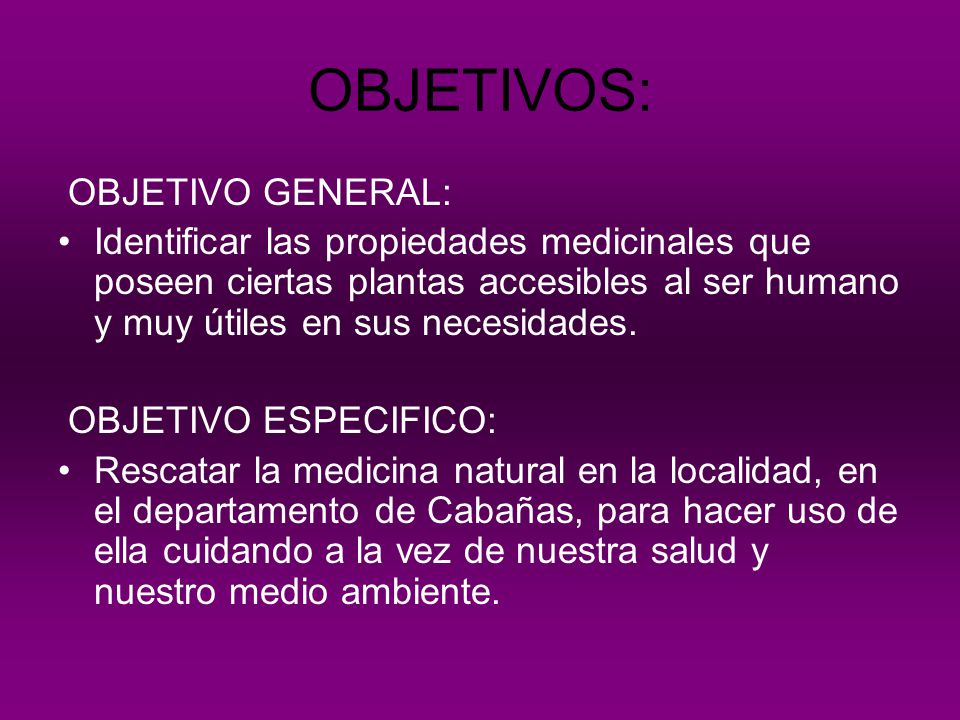 OBJETIVOS:

OBJETIVO GENERAL:

• Identificar las propiedades medicinales que poseen ciertas plantas accesibles al ser humano y muy útiles en sus necesidades.

OBJETIVO ESPECIFICO:

• Rescatar la medicina natural en la localidad, en el departamento de Cabañas, para hacer uso de ella cuidando a la vez de nuestra salud y nuestro medio ambiente.